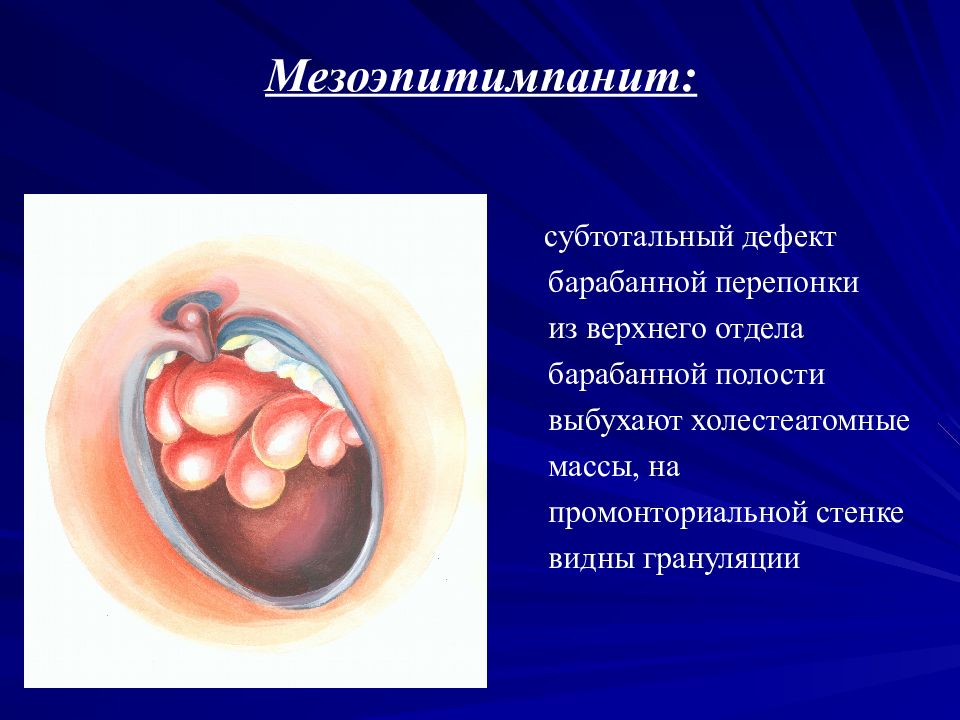 Мезоэпитимпанит:

субтотальный дефект барабанной перепонки из верхнего отдела барабанной полости выбухают холестеатомные массы, на промонториальной стенке видны грануляции